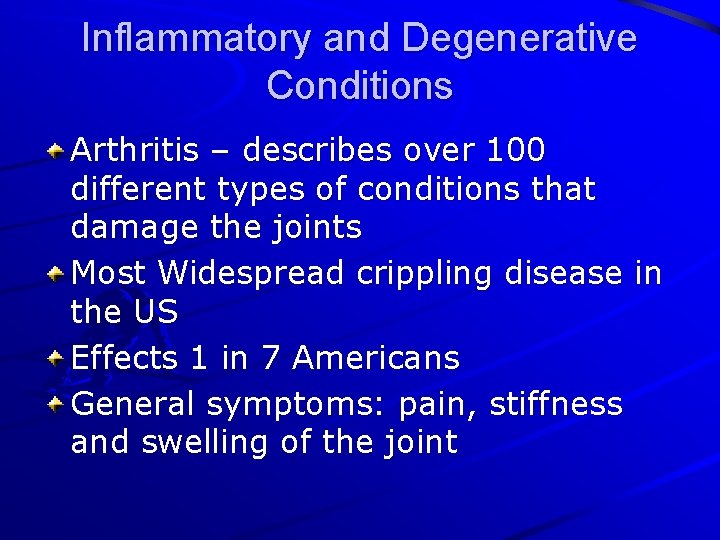 Inflammatory and Degenerative Conditions

Arthritis – describes over 100 different types of conditions that damage the joints

Most Widespread crippling disease in the US

Effects 1 in 7 Americans

General symptoms: pain, stiffness and swelling of the joint